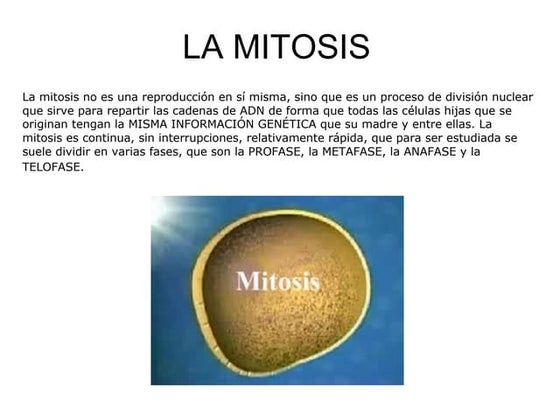 LA MITOSIS

La mitosis no es una reproducción en sí misma, sino que es un proceso de división nuclear que sirve para repartir las cadenas de ADN de forma que todas las células hijas que se originan tengan la MISMA INFORMACIÓN GENÉTICA que su madre y entre ellas. La mitosis es continua, sin interrupciones, relativamente rápida, que para ser estudiada se suele dividir en varias fases, que son la PROFASE, la METAFASE, la ANAFASE y la TELOFASE.

Mitosis